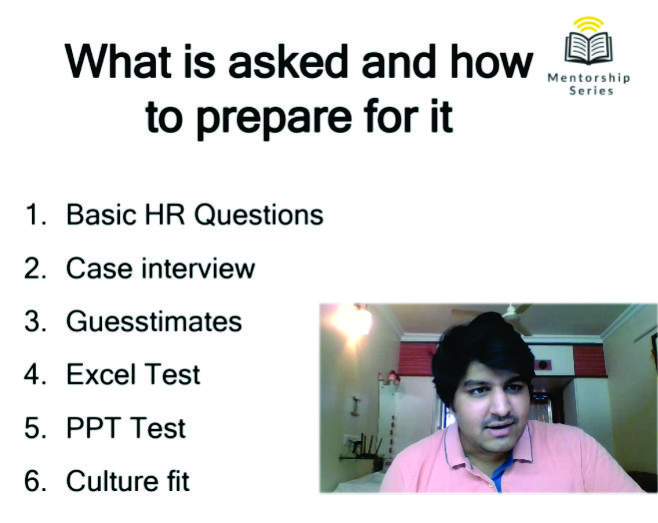 What is asked and how to prepare for it

Mentorship Series

1. Basic HR Questions
2. Case interview
3. Guesstimates
4. Excel Test
5. PPT Test
6. Culture fit